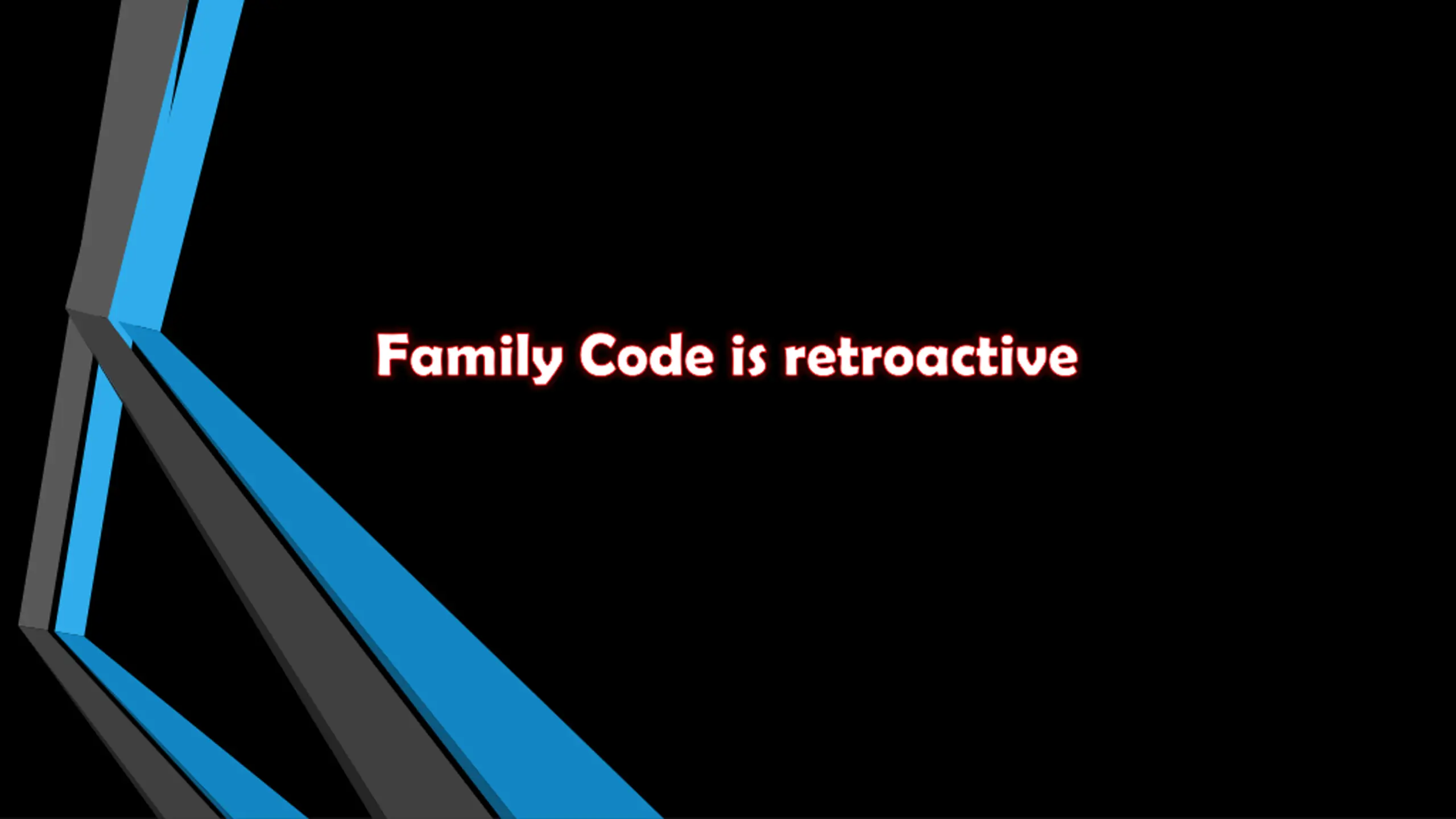 Family Code is retroactive